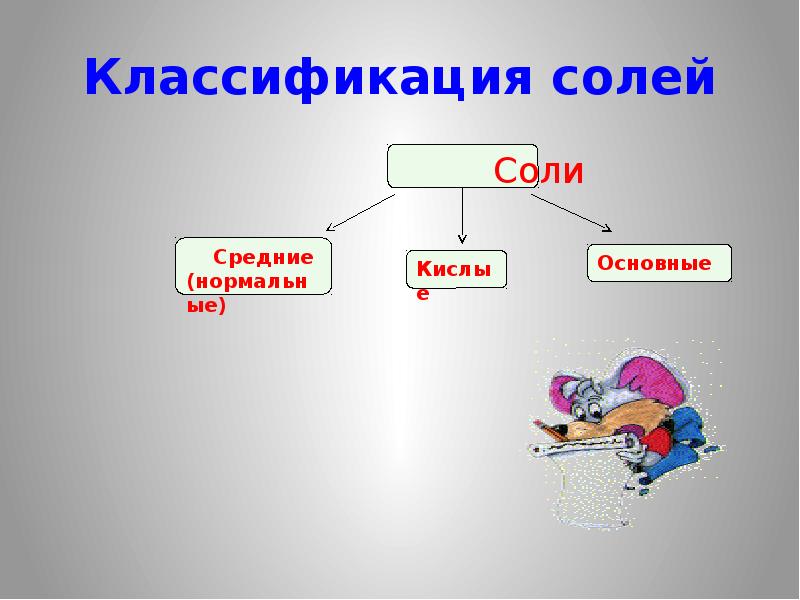 Классификация солей

Соли

Средние (нормальные)

Кислые

Основные